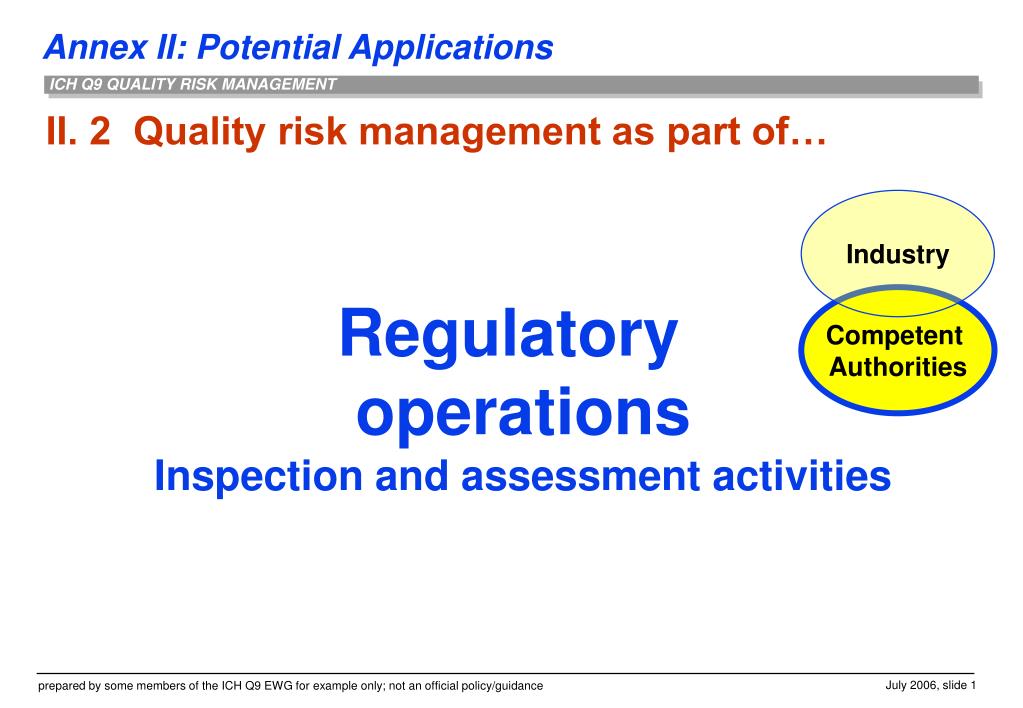 Annex II: Potential Applications

ICH Q9 QUALITY RISK MANAGEMENT

II. 2 Quality risk management as part of…

Industry

Competent Authorities

Regulatory operations

Inspection and assessment activities

prepared by some members of the ICH Q9 EWG for example only; not an official policy/guidance

July 2006, slide 1